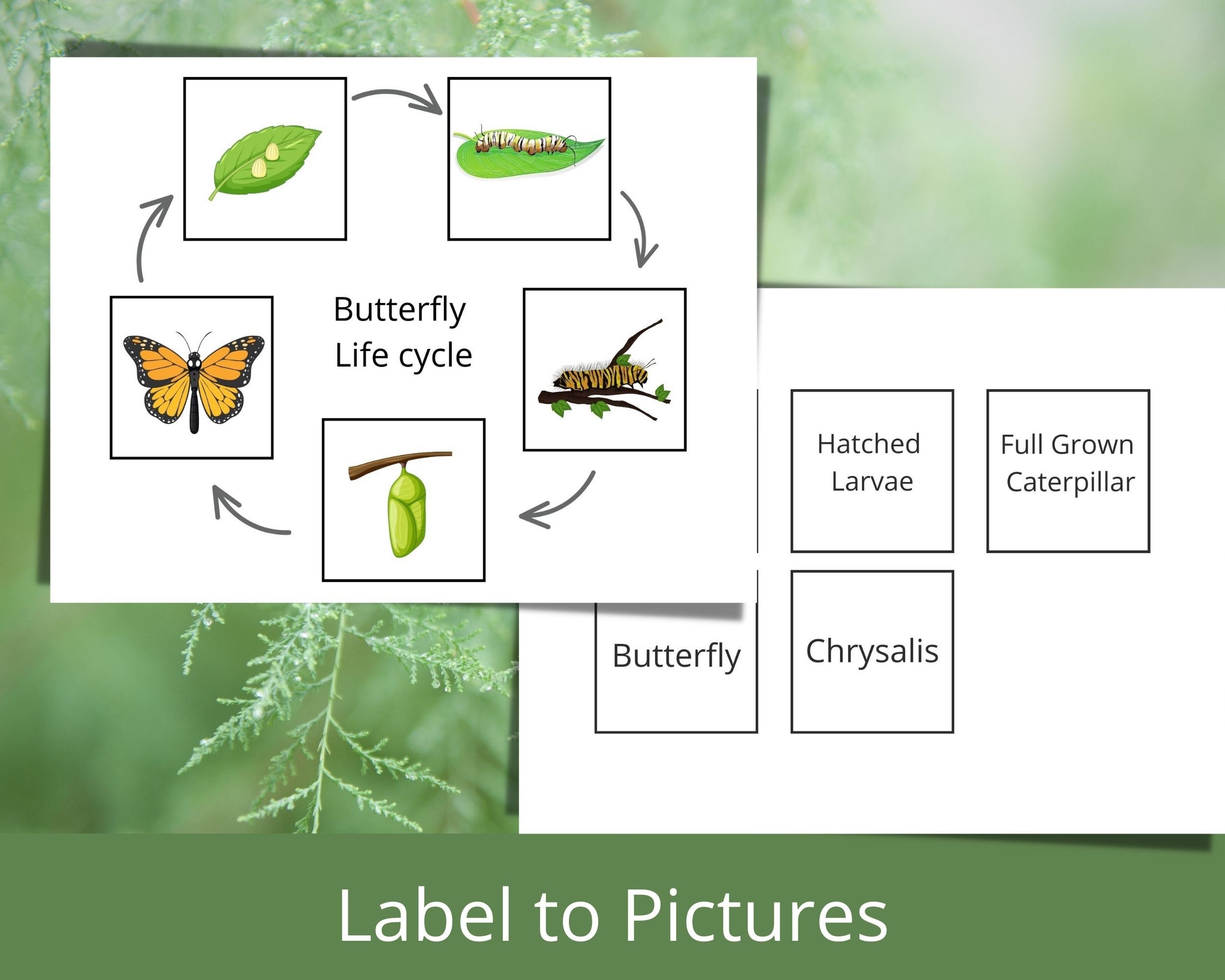 Butterfly
Life cycle

Hatched Larvae

Full Grown Caterpillar

Butterfly

Chrysalis

Label to Pictures